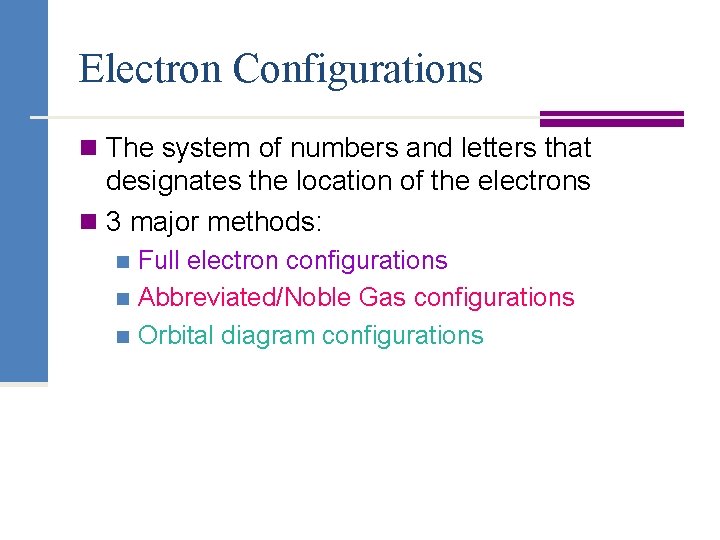 Electron Configurations

The system of numbers and letters that designates the location of the electrons

3 major methods:

Full electron configurations

Abbreviated/Noble Gas configurations

Orbital diagram configurations